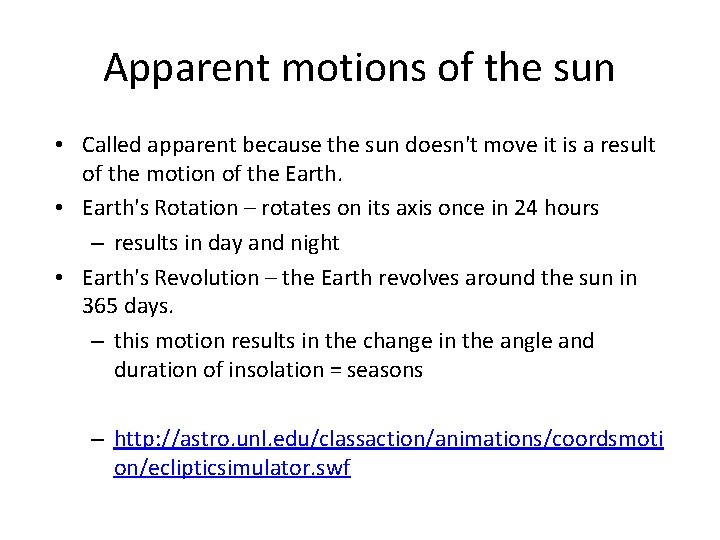 Apparent motions of the sun

• Called apparent because the sun doesn't move it is a result of the motion of the Earth.
• Earth's Rotation – rotates on its axis once in 24 hours
  – results in day and night
• Earth's Revolution – the Earth revolves around the sun in 365 days.
  – this motion results in the change in the angle and duration of insolation = seasons

  – http://astro.unl.edu/classaction/animations/coordsmotion/eclipticsimulator.swf